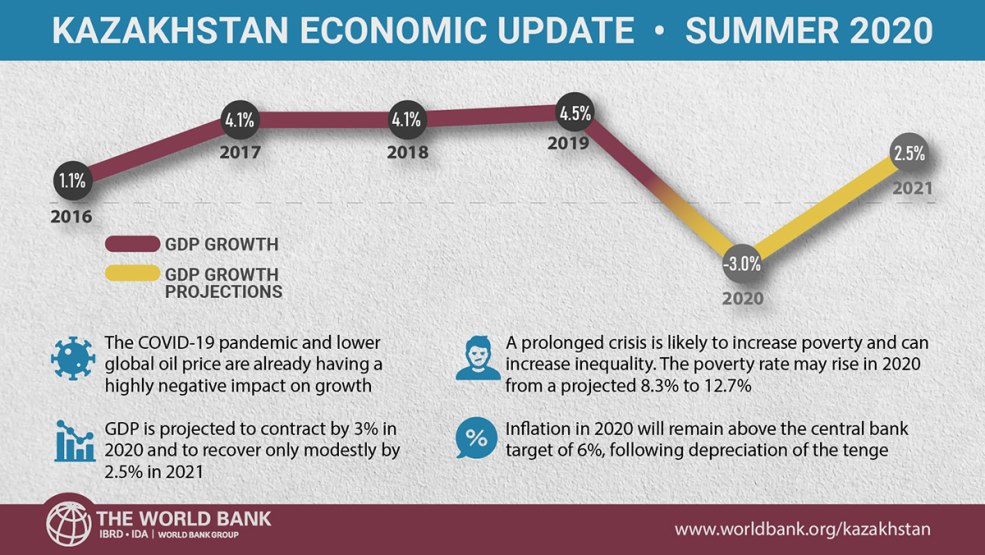 KAZAKHSTAN ECONOMIC UPDATE • SUMMER 2020

1.1%
2016

4.1%
2017

4.1%
2018

4.5%
2019

-3.0%
2020

2.5%
2021

GDP GROWTH

GDP GROWTH PROJECTIONS

The COVID-19 pandemic and lower global oil price are already having a highly negative impact on growth

GDP is projected to contract by 3% in 2020 and to recover only modestly by 2.5% in 2021

A prolonged crisis is likely to increase poverty and can increase inequality. The poverty rate may rise in 2020 from a projected 8.3% to 12.7%

%

Inflation in 2020 will remain above the central bank target of 6%, following depreciation of the tenge

THE WORLD BANK
IBRD • IDA | WORLD BANK GROUP

www.worldbank.org/kazakhstan